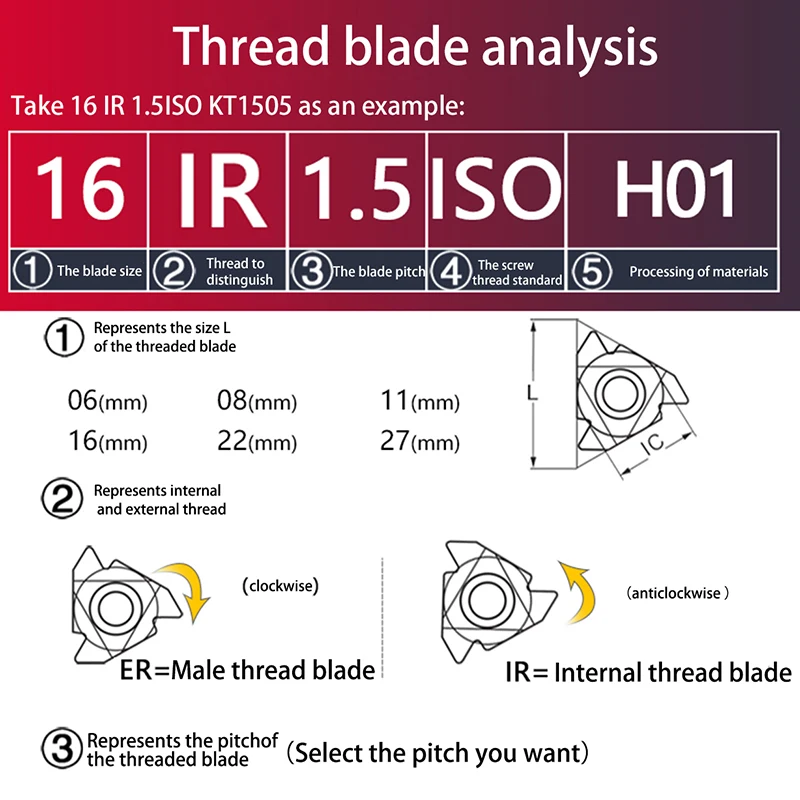 Thread blade analysis

Take 16 IR 1.5ISO KT1505 as an example:

| 16 | IR | 1.5 | ISO | H01 |
|---|---|---|---|---|
| ① The blade size | ② Thread to distinguish | ③ The blade pitch | ④ The screw thread standard | ⑤ Processing of materials |

① Represents the size L of the threaded blade

06(mm) 08(mm) 11(mm)
16(mm) 22(mm) 27(mm)

L
IC

② Represents internal and external thread

(clockwise)

ER=Male thread blade

(anticlockwise )

IR= Internal thread blade

③ Represents the pitchof the threaded blade （Select the pitch you want）